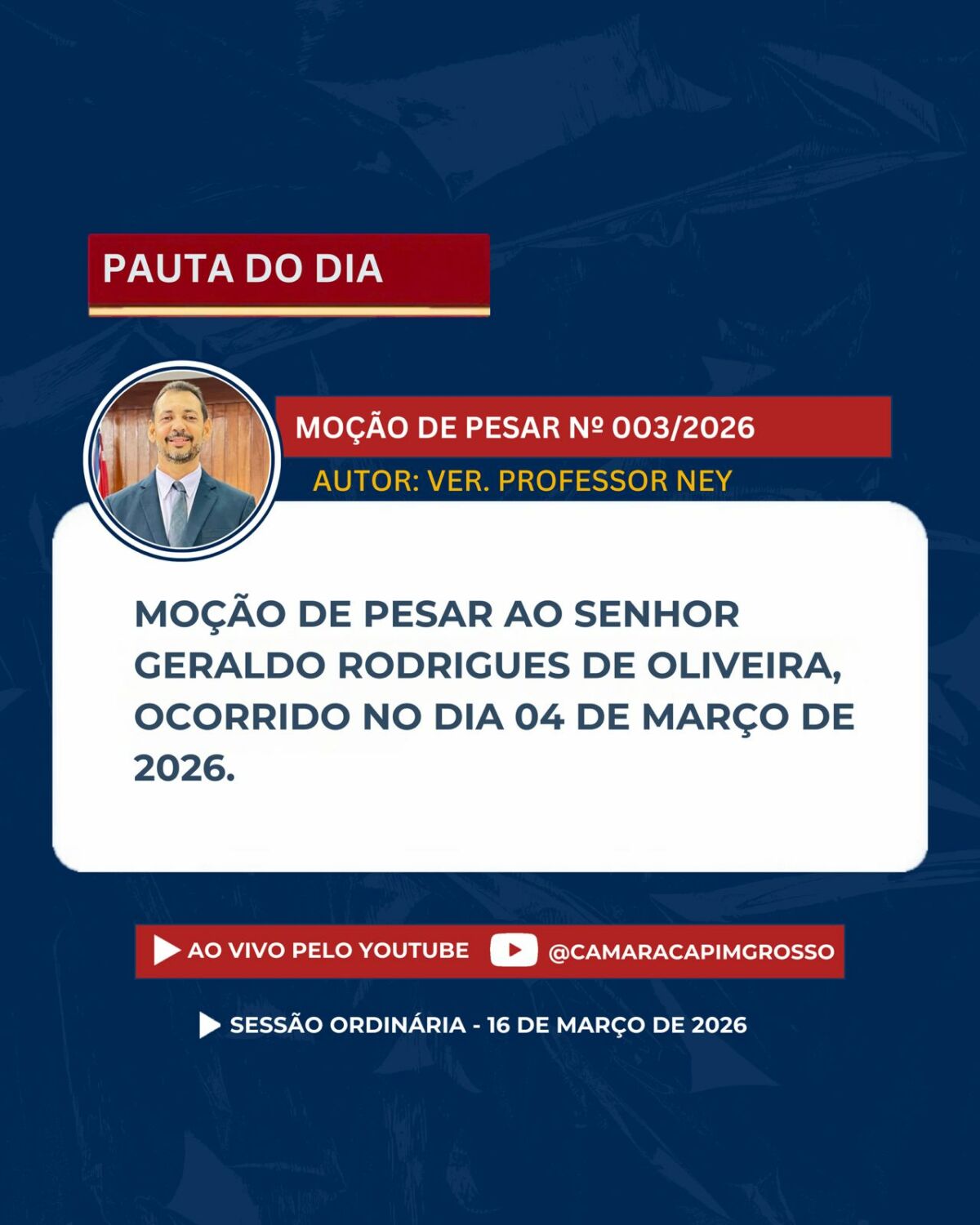 PAUTA DO DIA

MOÇÃO DE PESAR Nº 003/2026

AUTOR: VER. PROFESSOR NEY

MOÇÃO DE PESAR AO SENHOR GERALDO RODRIGUES DE OLIVEIRA, OCORRIDO NO DIA 04 DE MARÇO DE 2026.

AO VIVO PELO YOUTUBE @CAMARACAPIMGROSSO

SESSÃO ORDINÁRIA - 16 DE MARÇO DE 2026